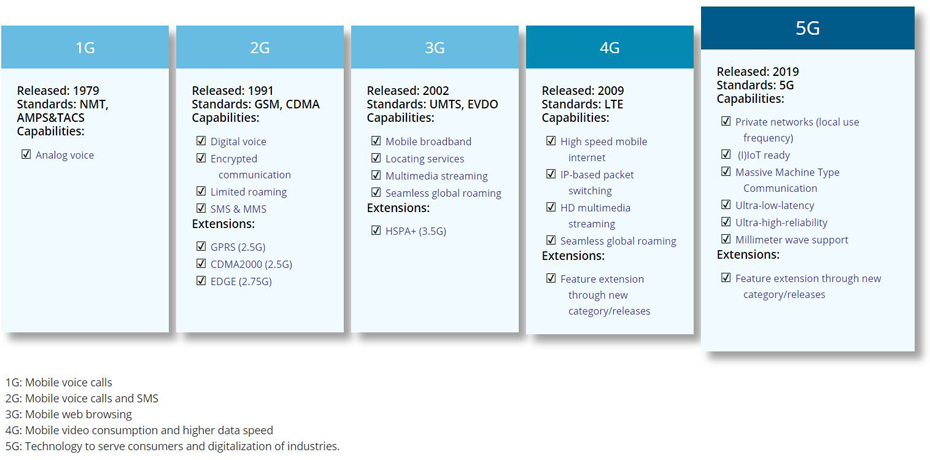 1G

Released: 1979
Standards: NMT, AMPS&TACS
Capabilities:

☑ Analog voice

2G

Released: 1991
Standards: GSM, CDMA
Capabilities:

☑ Digital voice
☑ Encrypted communication
☑ Limited roaming
☑ SMS & MMS

Extensions:

☑ GPRS (2.5G)
☑ CDMA2000 (2.5G)
☑ EDGE (2.75G)

3G

Released: 2002
Standards: UMTS, EVDO
Capabilities:

☑ Mobile broadband
☑ Locating services
☑ Multimedia streaming
☑ Seamless global roaming

Extensions:

☑ HSPA+ (3.5G)

4G

Released: 2009
Standards: LTE
Capabilities:

☑ High speed mobile internet
☑ IP-based packet switching
☑ HD multimedia streaming
☑ Seamless global roaming

Extensions:

☑ Feature extension through new category/releases

5G

Released: 2019
Standards: 5G
Capabilities:

☑ Private networks (local use frequency)
☑ (I)IoT ready
☑ Massive Machine Type Communication
☑ Ultra-low-latency
☑ Ultra-high-reliability
☑ Millimeter wave support

Extensions:

☑ Feature extension through new category/releases

1G: Mobile voice calls
2G: Mobile voice calls and SMS
3G: Mobile web browsing
4G: Mobile video consumption and higher data speed
5G: Technology to serve consumers and digitalization of industries.